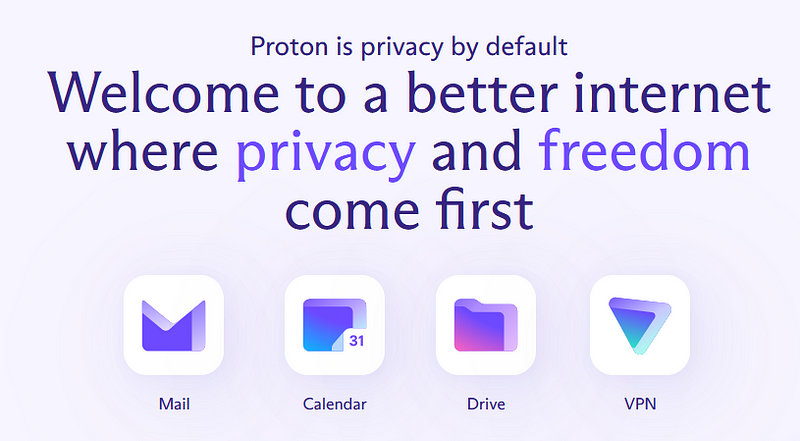 Proton is privacy by default

Welcome to a better internet where privacy and freedom come first

31

Mail

Calendar

Drive

VPN